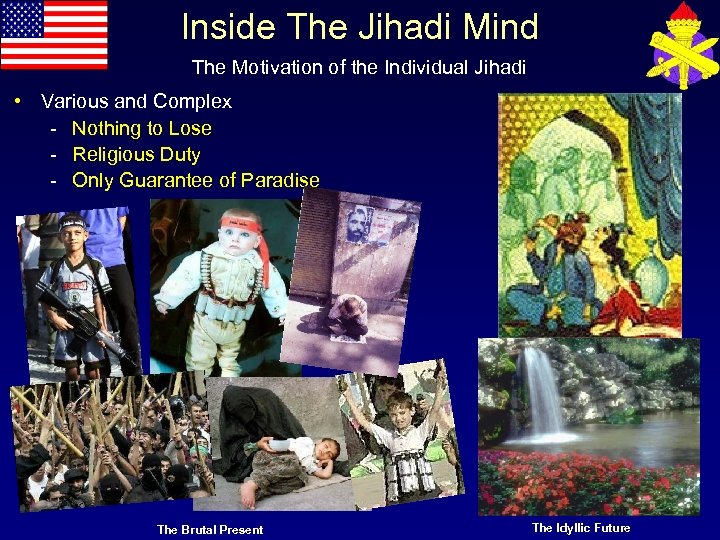 Inside The Jihadi Mind

The Motivation of the Individual Jihadi

• Various and Complex
- Nothing to Lose
- Religious Duty
- Only Guarantee of Paradise

The Brutal Present

The Idyllic Future